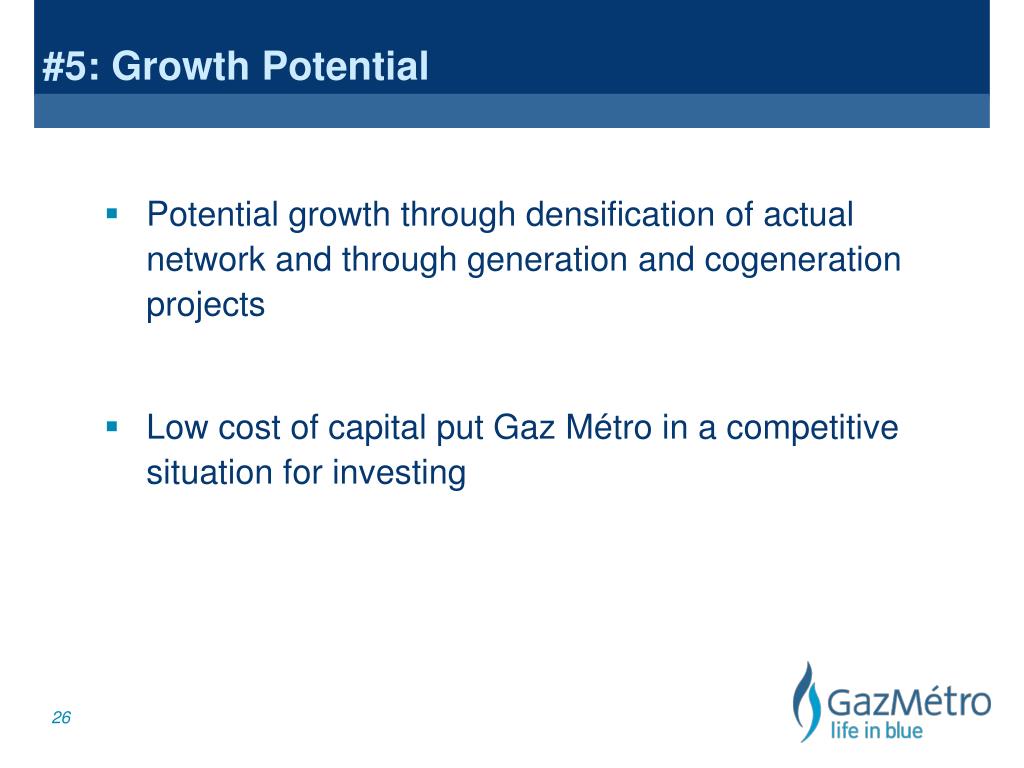 #5: Growth Potential

▪ Potential growth through densification of actual network and through generation and cogeneration projects

▪ Low cost of capital put Gaz Métro in a competitive situation for investing

26

GazMétro
life in blue